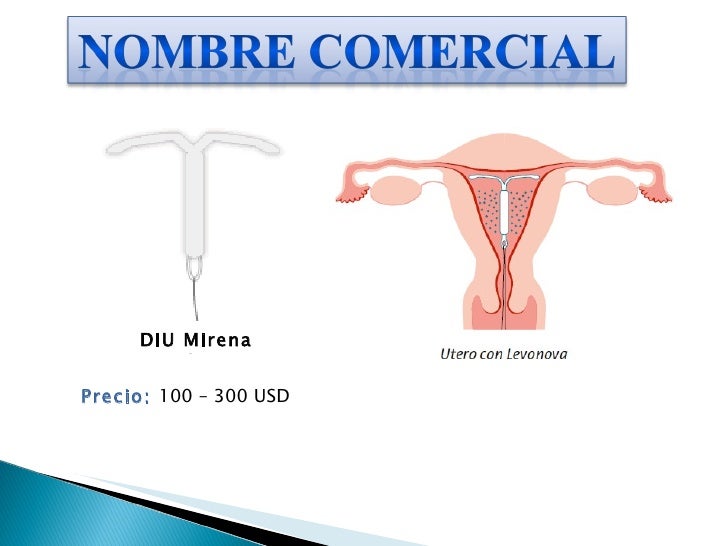 NOMBRE COMERCIAL

DIU MIrena

Utero con Levonova

Precio: 100 – 300 USD